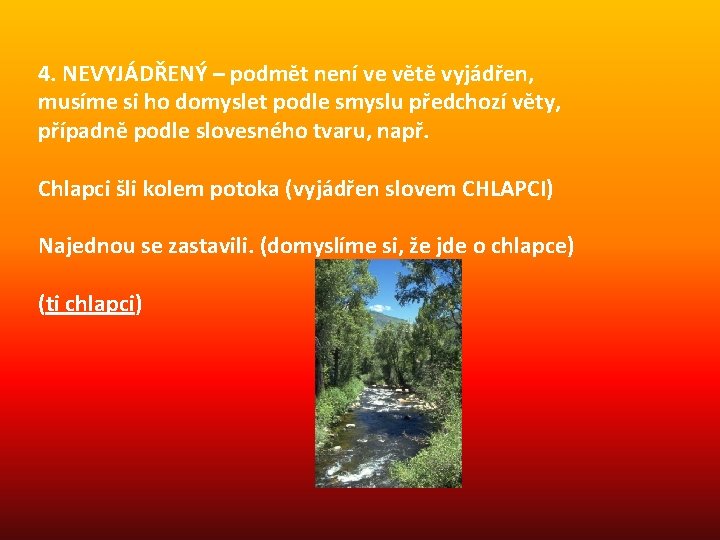 4. NEVYJÁDŘENÝ – podmět není ve větě vyjádřen, musíme si ho domyslet podle smyslu předchozí věty, případně podle slovesného tvaru, např.

Chlapci šli kolem potoka (vyjádřen slovem CHLAPCI)

Najednou se zastavili. (domyslíme si, že jde o chlapce)

(ti chlapci)